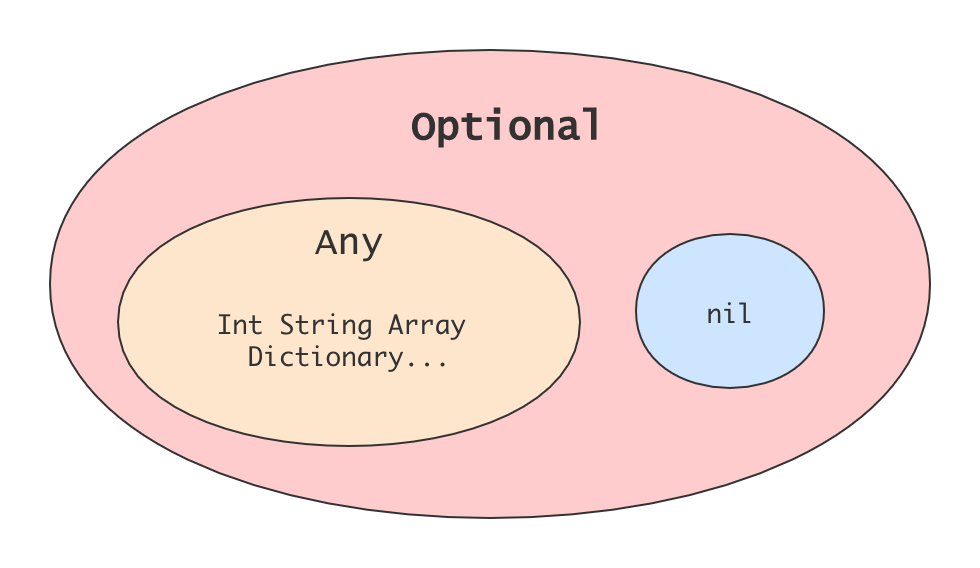 Optional

Any

Int String Array Dictionary...

nil